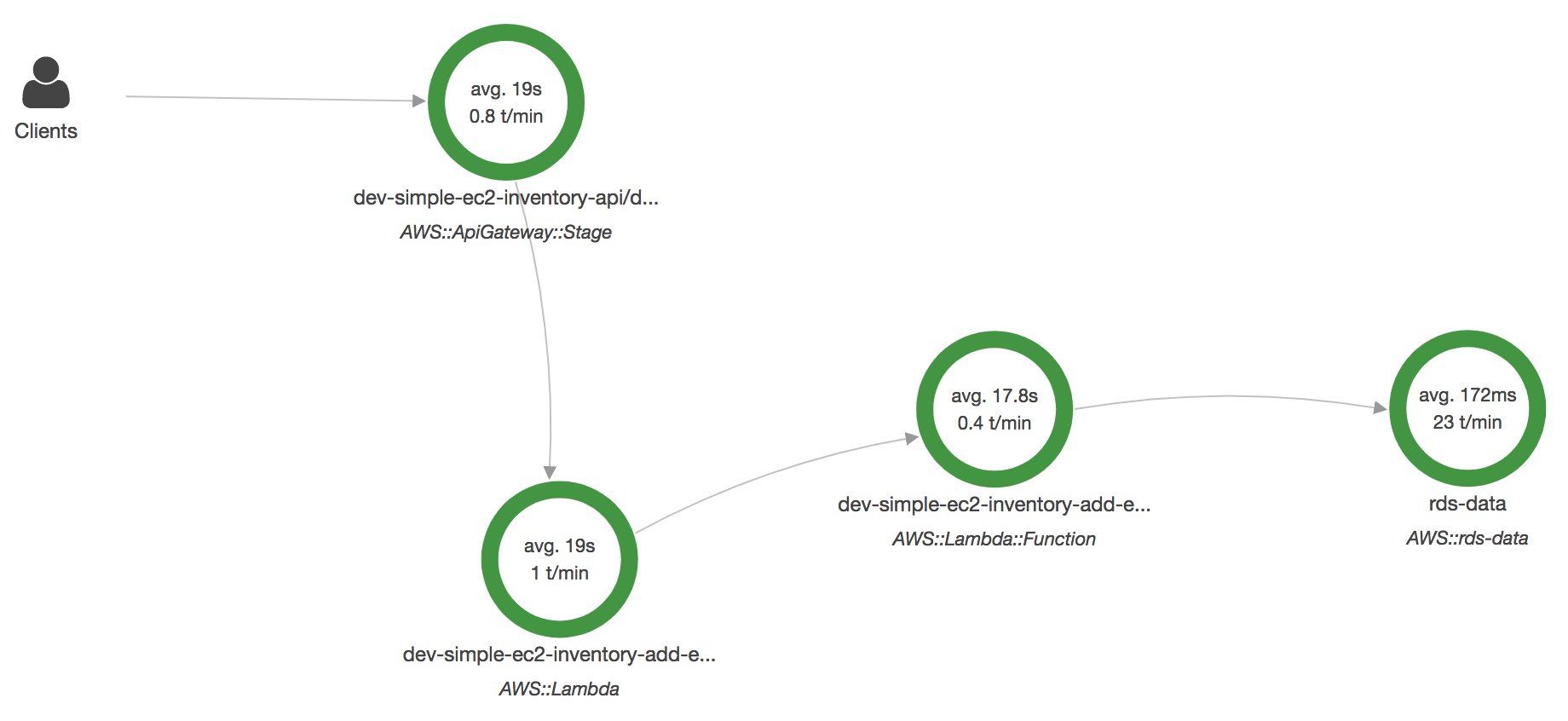 Clients

avg. 19s
0.8 t/min

dev-simple-ec2-inventory-api/d...
AWS::ApiGateway::Stage

avg. 19s
1 t/min

dev-simple-ec2-inventory-add-e...
AWS::Lambda

avg. 17.8s
0.4 t/min

dev-simple-ec2-inventory-add-e...
AWS::Lambda::Function

avg. 172ms
23 t/min

rds-data
AWS::rds-data